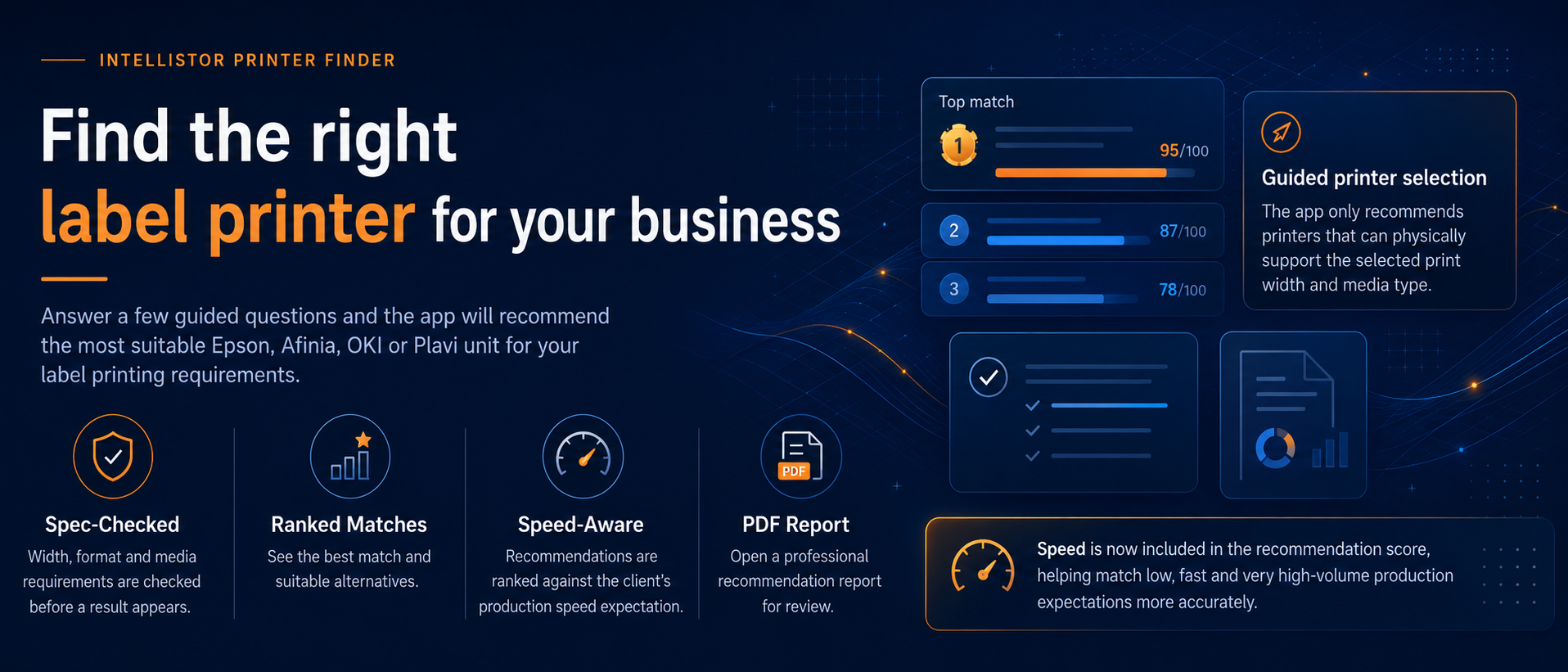 INTELLISTOR PRINTER FINDER

Find the right label printer for your business

Answer a few guided questions and the app will recommend the most suitable Epson, Afinia, OKI or Plavi unit for your label printing requirements.

Spec-Checked
Width, format and media requirements are checked before a result appears.

Ranked Matches
See the best match and suitable alternatives.

Speed-Aware
Recommendations are ranked against the client's production speed expectation.

PDF Report
Open a professional recommendation report for review.

Top match
1
95/100

2
87/100

3
78/100

Guided printer selection
The app only recommends printers that can physically support the selected print width and media type.

PDF

Speed is now included in the recommendation score, helping match low, fast and very high-volume production expectations more accurately.